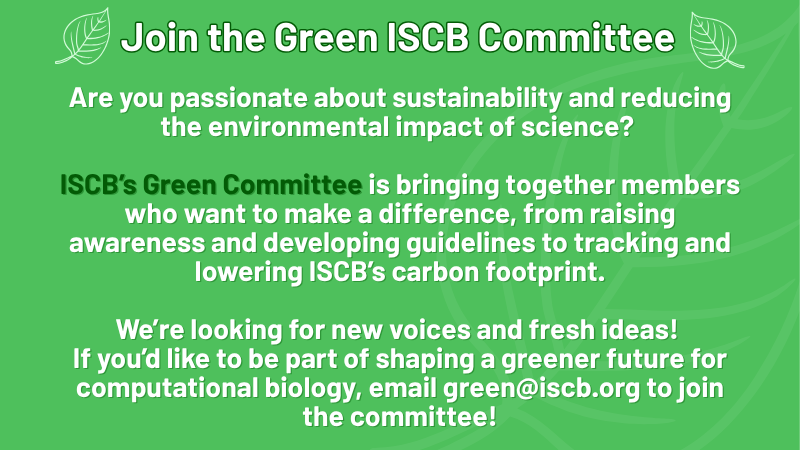 Join the Green ISCB Committee

Are you passionate about sustainability and reducing the environmental impact of science?

ISCB's Green Committee is bringing together members who want to make a difference, from raising awareness and developing guidelines to tracking and lowering ISCB's carbon footprint.

We're looking for new voices and fresh ideas!
If you'd like to be part of shaping a greener future for computational biology, email green@iscb.org to join the committee!